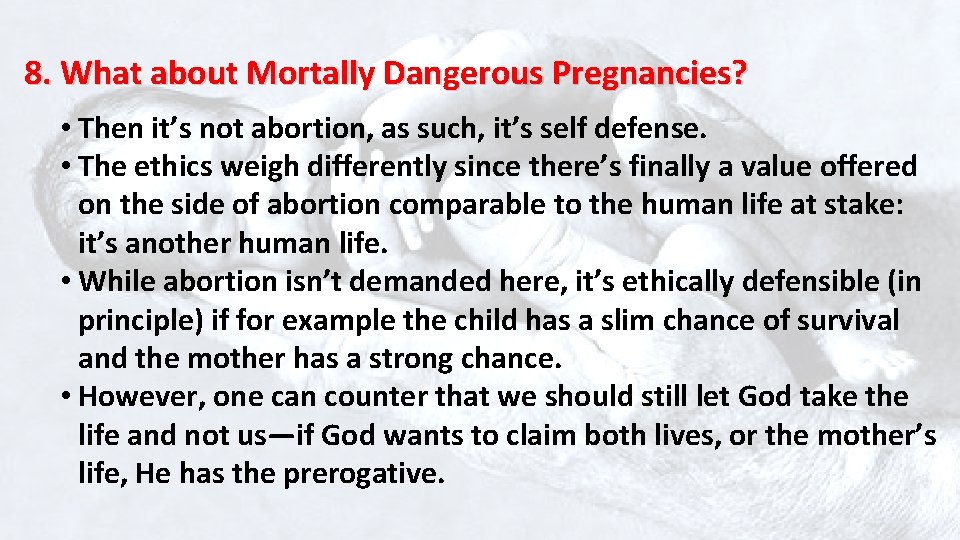 8. What about Mortally Dangerous Pregnancies?

• Then it's not abortion, as such, it's self defense.
• The ethics weigh differently since there's finally a value offered on the side of abortion comparable to the human life at stake: it's another human life.
• While abortion isn't demanded here, it's ethically defensible (in principle) if for example the child has a slim chance of survival and the mother has a strong chance.
• However, one can counter that we should still let God take the life and not us—if God wants to claim both lives, or the mother's life, He has the prerogative.